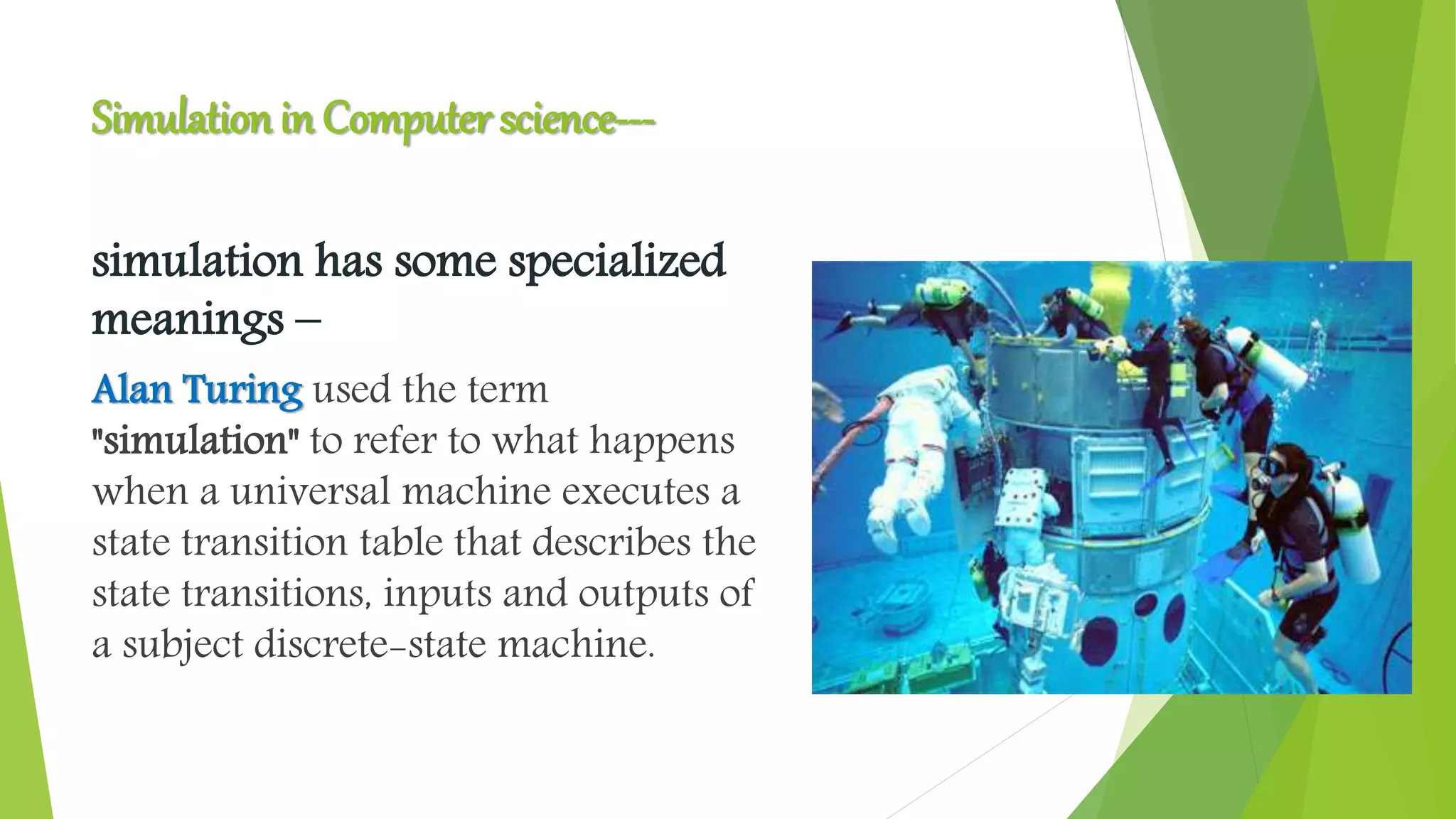 Simulation in Computer science---

simulation has some specialized meanings –

Alan Turing used the term "simulation" to refer to what happens when a universal machine executes a state transition table that describes the state transitions, inputs and outputs of a subject discrete-state machine.